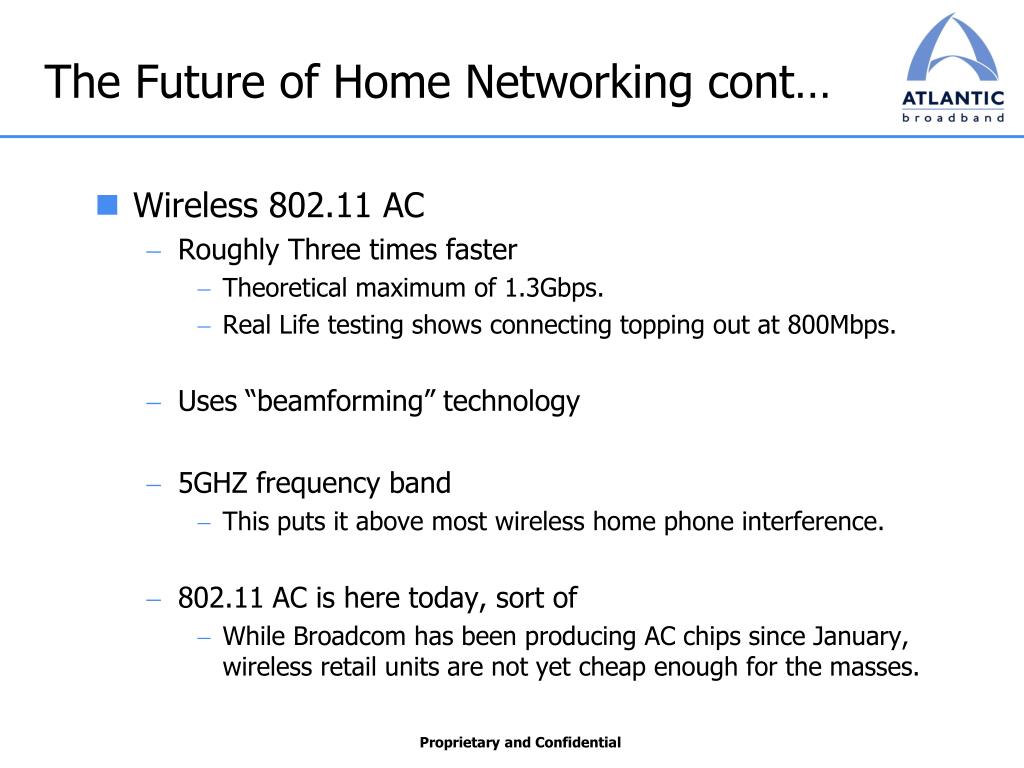 The Future of Home Networking cont…

ATLANTIC
broadband

Wireless 802.11 AC
– Roughly Three times faster
– Theoretical maximum of 1.3Gbps.
– Real Life testing shows connecting topping out at 800Mbps.

– Uses “beamforming” technology

– 5GHZ frequency band
– This puts it above most wireless home phone interference.

– 802.11 AC is here today, sort of
– While Broadcom has been producing AC chips since January, wireless retail units are not yet cheap enough for the masses.

Proprietary and Confidential